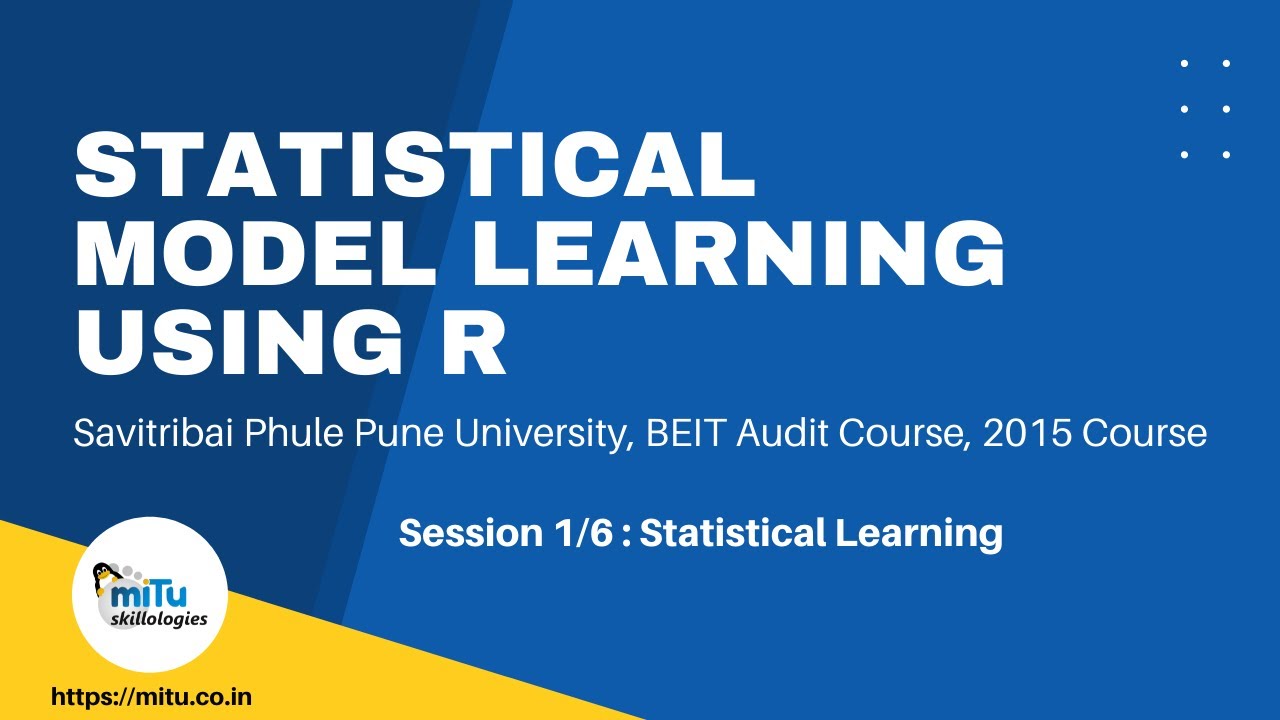 STATISTICAL MODEL LEARNING USING R

Savitribai Phule Pune University, BEIT Audit Course, 2015 Course

Session 1/6 : Statistical Learning

miTu skillologies

https://mitu.co.in